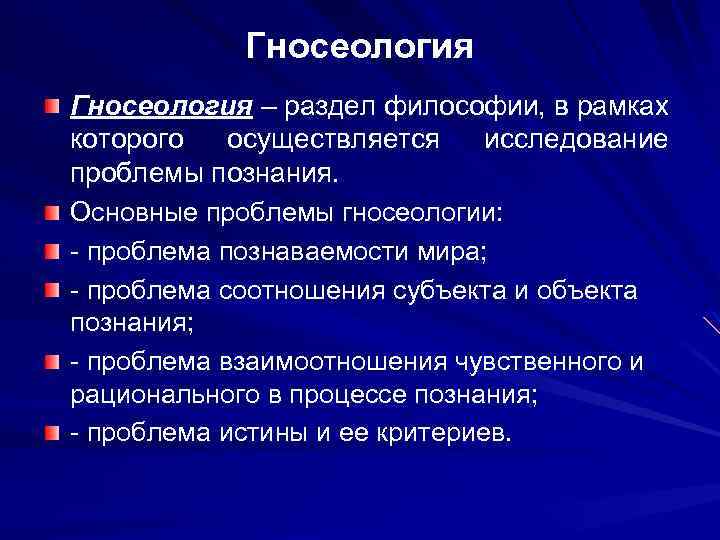 Гносеология

Гносеология – раздел философии, в рамках которого осуществляется исследование проблемы познания.

Основные проблемы гносеологии:

- проблема познаваемости мира;

- проблема соотношения субъекта и объекта познания;

- проблема взаимоотношения чувственного и рационального в процессе познания;

- проблема истины и ее критериев.